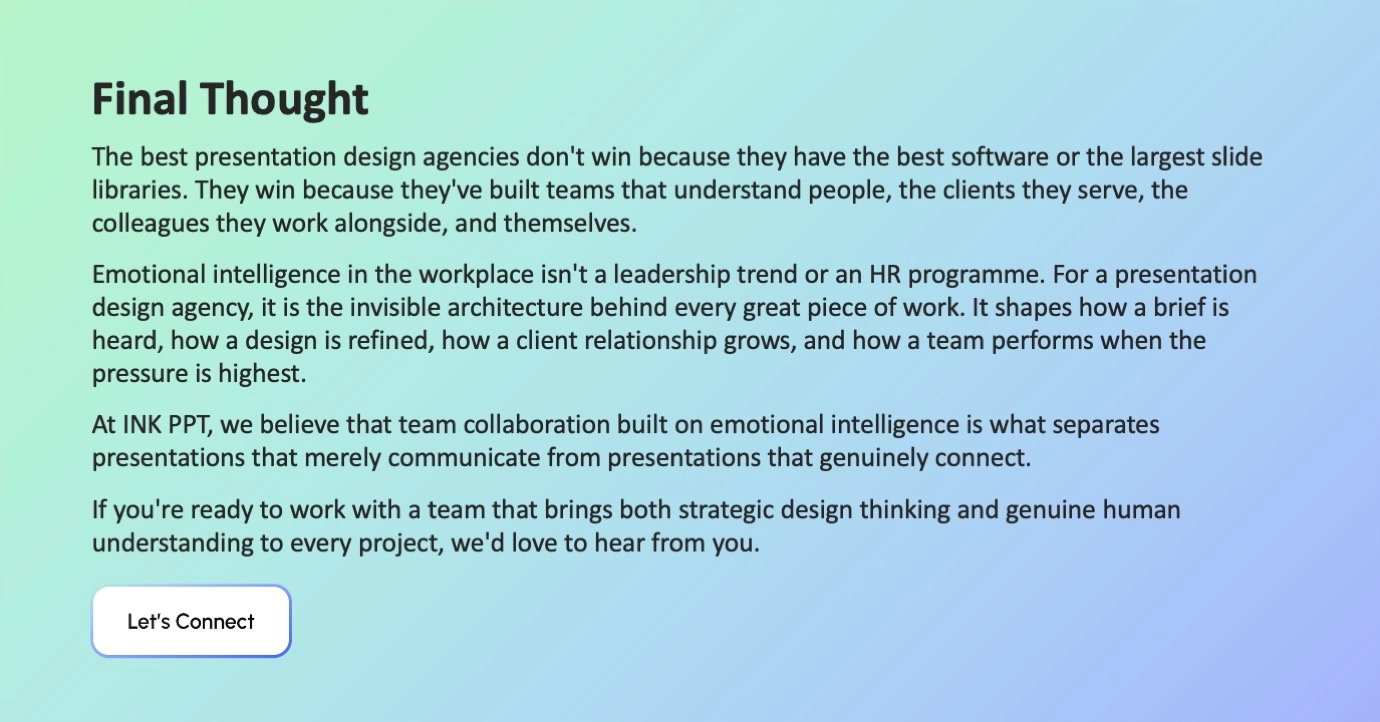 Final Thought

The best presentation design agencies don't win because they have the best software or the largest slide libraries. They win because they've built teams that understand people, the clients they serve, the colleagues they work alongside, and themselves.

Emotional intelligence in the workplace isn't a leadership trend or an HR programme. For a presentation design agency, it is the invisible architecture behind every great piece of work. It shapes how a brief is heard, how a design is refined, how a client relationship grows, and how a team performs when the pressure is highest.

At INK PPT, we believe that team collaboration built on emotional intelligence is what separates presentations that merely communicate from presentations that genuinely connect.

If you're ready to work with a team that brings both strategic design thinking and genuine human understanding to every project, we'd love to hear from you.

Let's Connect